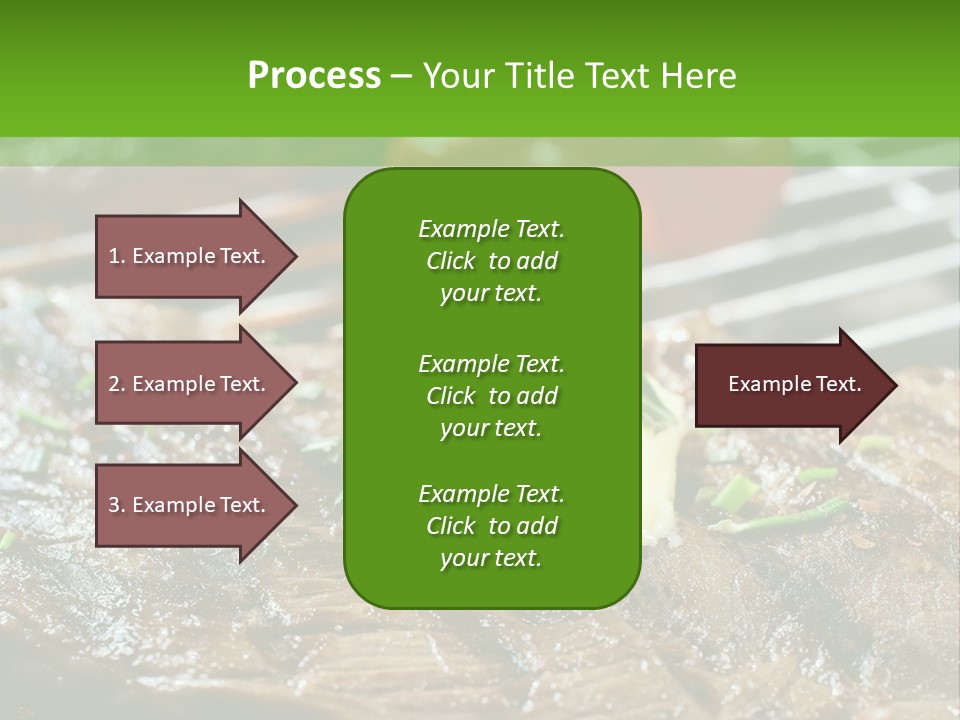 Process – Your Title Text Here

1. Example Text.

2. Example Text.

3. Example Text.

Example Text. Click to add your text.

Example Text. Click to add your text.

Example Text. Click to add your text.

Example Text.